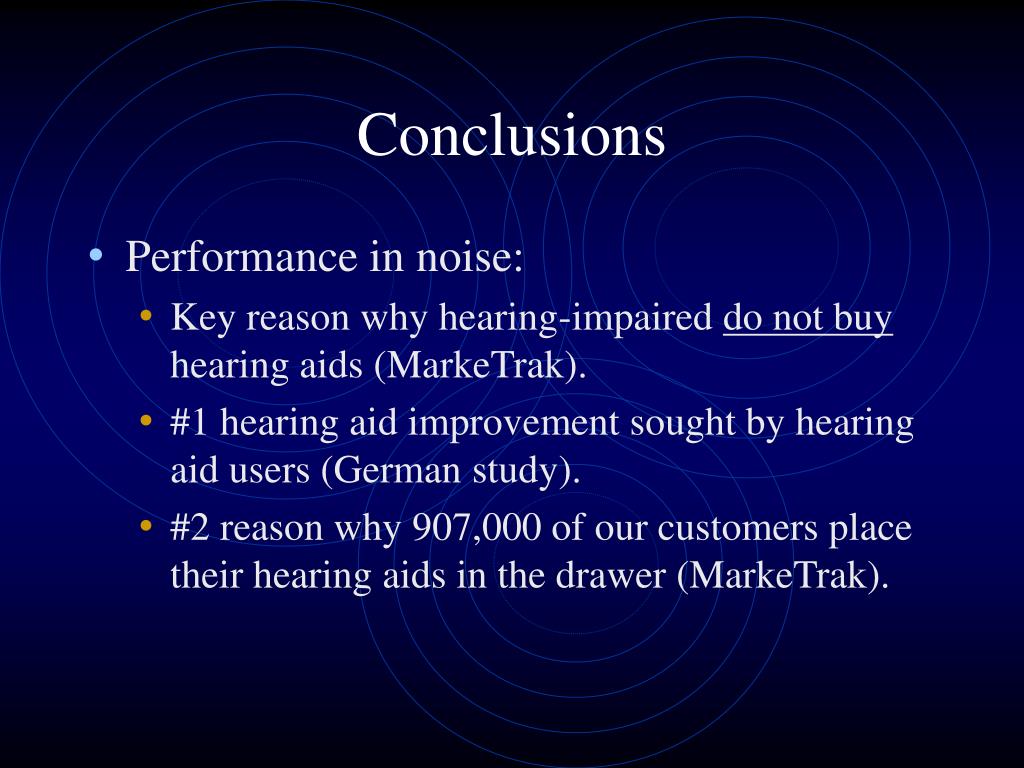 Conclusions

• Performance in noise:
  • Key reason why hearing-impaired do not buy hearing aids (MarkeTrak).
  • #1 hearing aid improvement sought by hearing aid users (German study).
  • #2 reason why 907,000 of our customers place their hearing aids in the drawer (MarkeTrak).